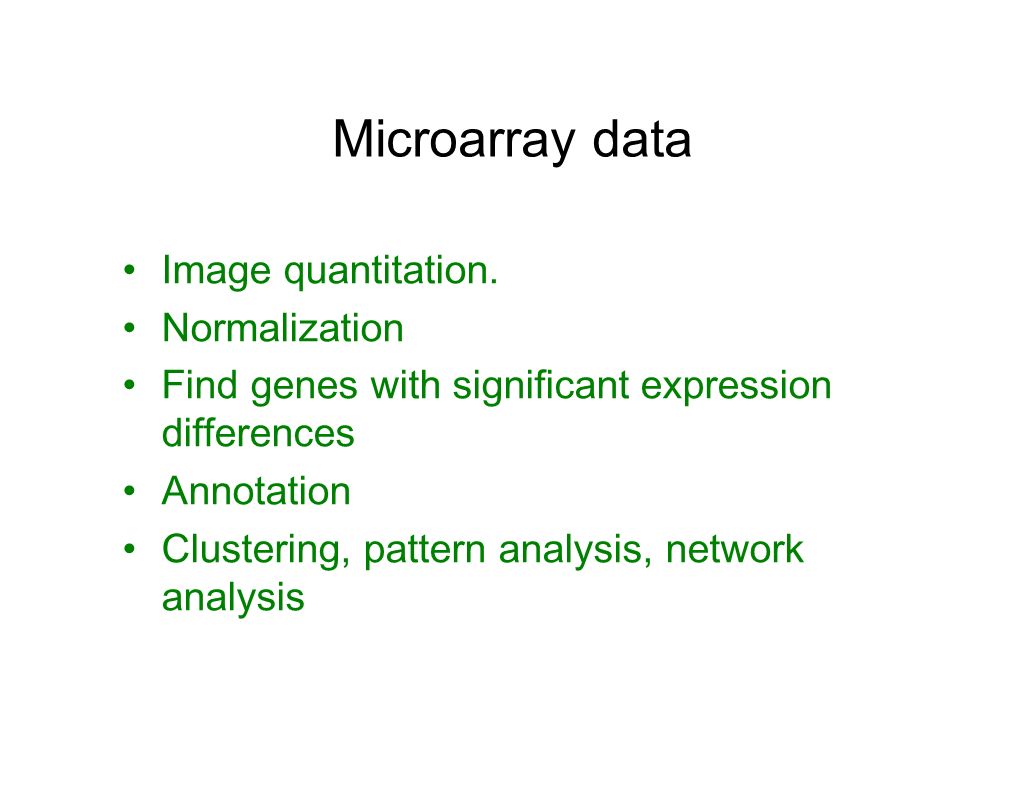 Microarray data

• Image quantitation.
• Normalization
• Find genes with significant expression differences
• Annotation
• Clustering, pattern analysis, network analysis